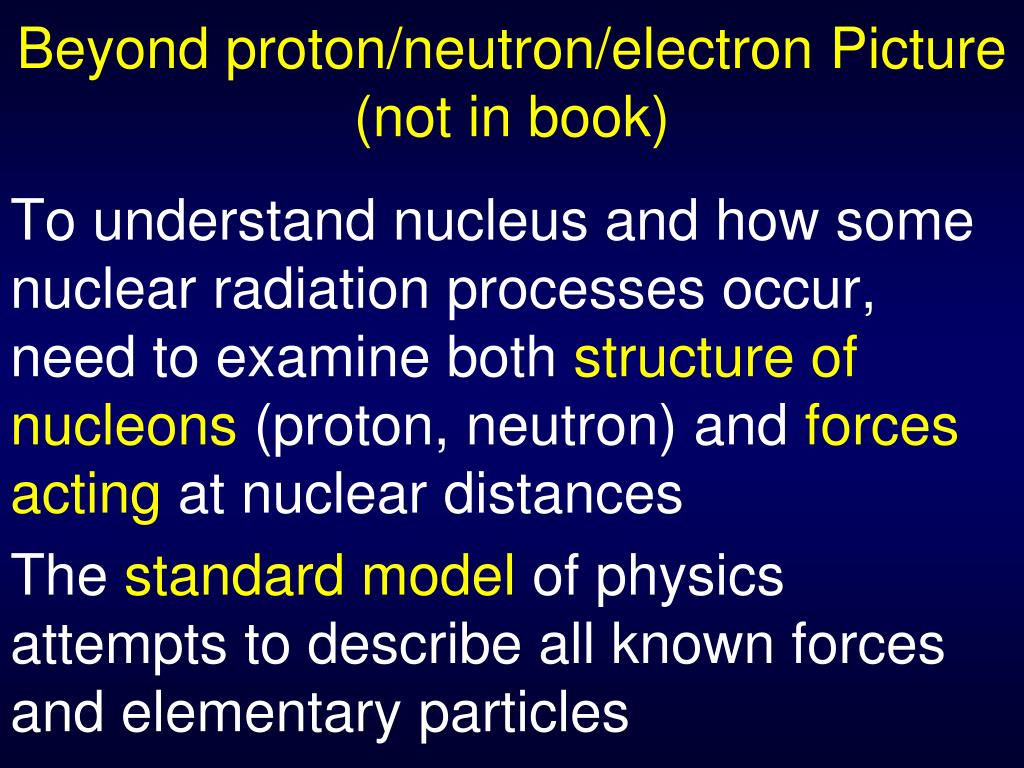 Beyond proton/neutron/electron Picture (not in book)

To understand nucleus and how some nuclear radiation processes occur, need to examine both structure of nucleons (proton, neutron) and forces acting at nuclear distances

The standard model of physics attempts to describe all known forces and elementary particles